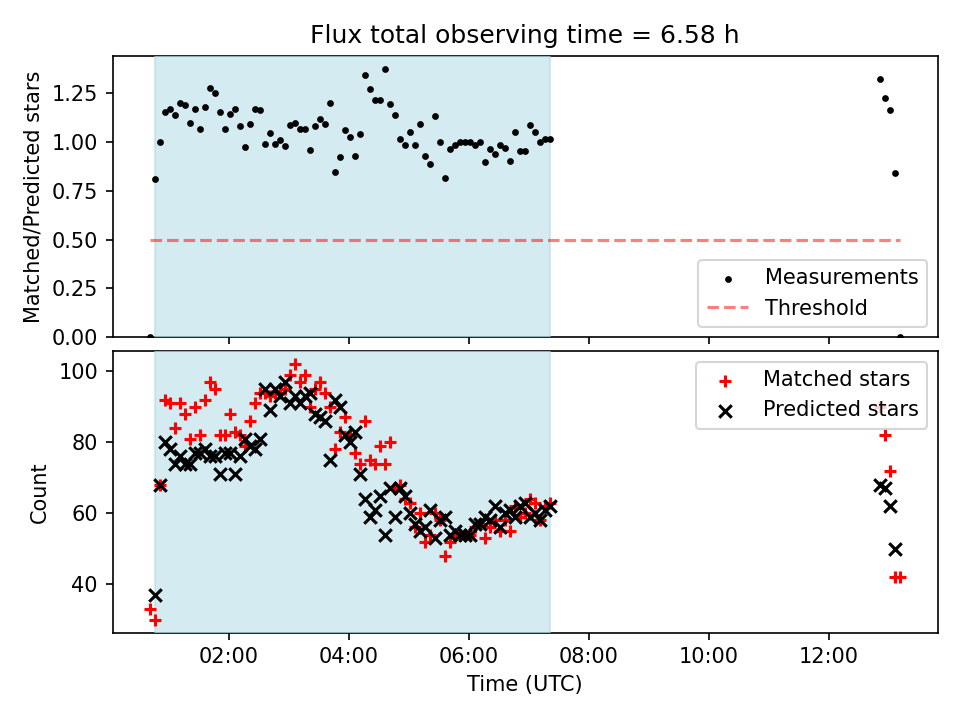 Flux total observing time = 6.58 h

Matched/Predicted stars

1.25
1.00
0.75
0.50
0.25
0.00

Measurements
Threshold

Count

100
80
60
40

Matched stars
Predicted stars

02:00
04:00
06:00
08:00
10:00
12:00

Time (UTC)